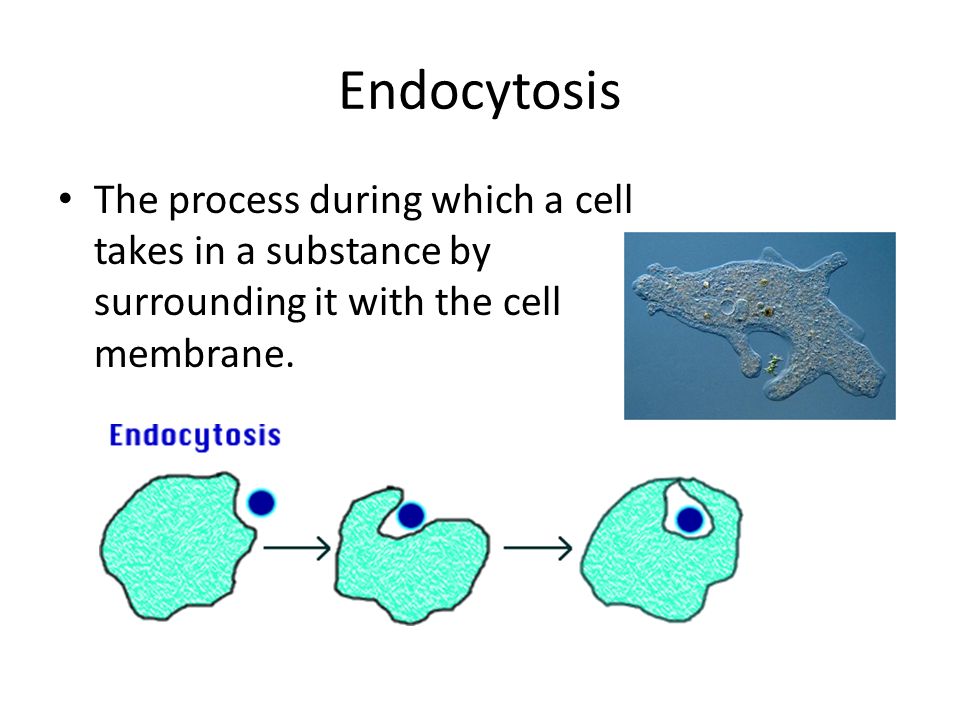 Endocytosis

• The process during which a cell takes in a substance by surrounding it with the cell membrane.

Endocytosis